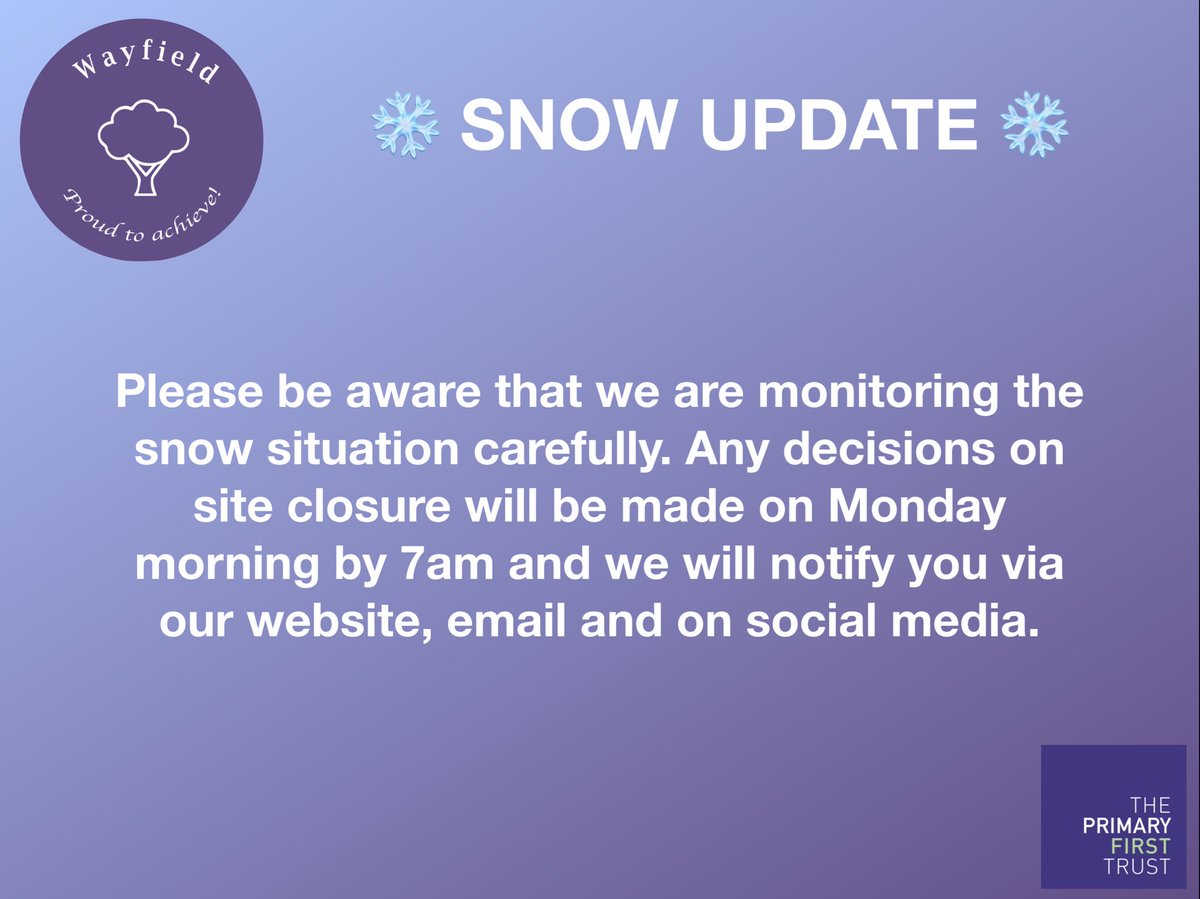 Wayfield
Proud to achieve!

❄️ SNOW UPDATE ❄️

Please be aware that we are monitoring the snow situation carefully. Any decisions on site closure will be made on Monday morning by 7am and we will notify you via our website, email and on social media.

THE
PRIMARY
FIRST
TRUST